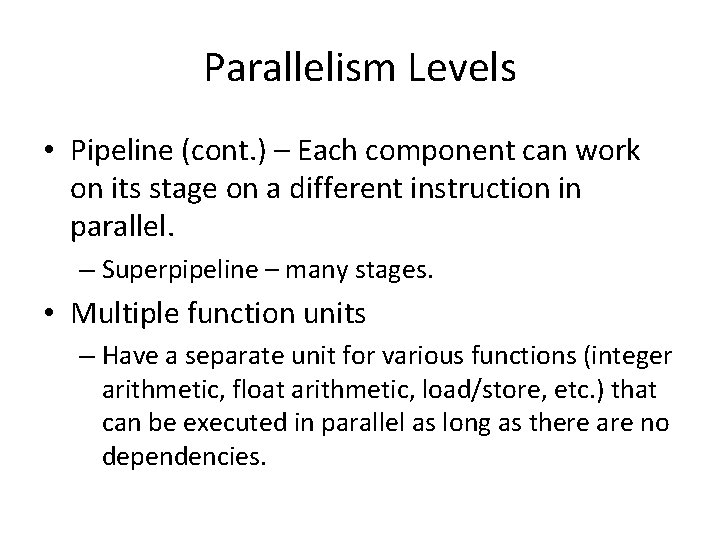 Parallelism Levels

• Pipeline (cont.) – Each component can work on its stage on a different instruction in parallel.

– Superpipeline – many stages.

• Multiple function units

– Have a separate unit for various functions (integer arithmetic, float arithmetic, load/store, etc.) that can be executed in parallel as long as there are no dependencies.